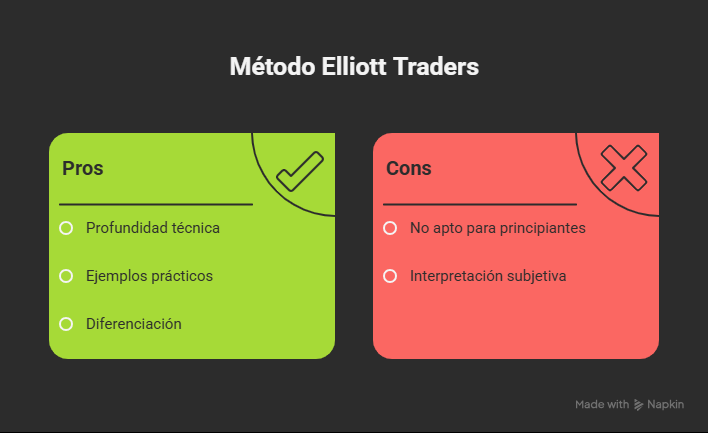 Método Elliott Traders

Pros

Profundidad técnica

Ejemplos prácticos

Diferenciación

Cons

No apto para principiantes

Interpretación subjetiva

Made with Napkin